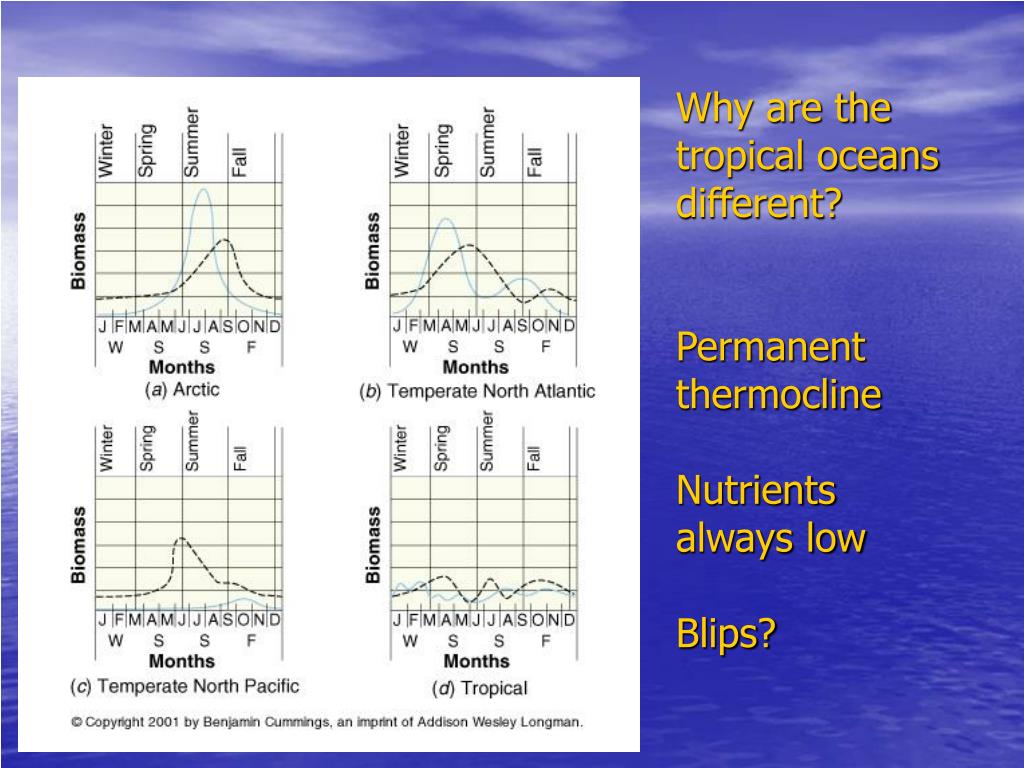 Winter Spring Summer Fall

Biomass

J F M A M J J A S O N D
W S S F
Months
(a) Arctic

Winter Spring Summer Fall

Biomass

J F M A M J J A S O N D
W S S F
Months
(b) Temperate North Atlantic

Winter Spring Summer Fall

Biomass

J F M A M J J A S O N D
W S S F
Months
(c) Temperate North Pacific

Winter Spring Summer Fall

Biomass

J F M A M J J A S O N D
W S S F
Months
(d) Tropical

© Copyright 2001 by Benjamin Cummings, an imprint of Addison Wesley Longman.

Why are the tropical oceans different?

Permanent thermocline

Nutrients always low

Blips?